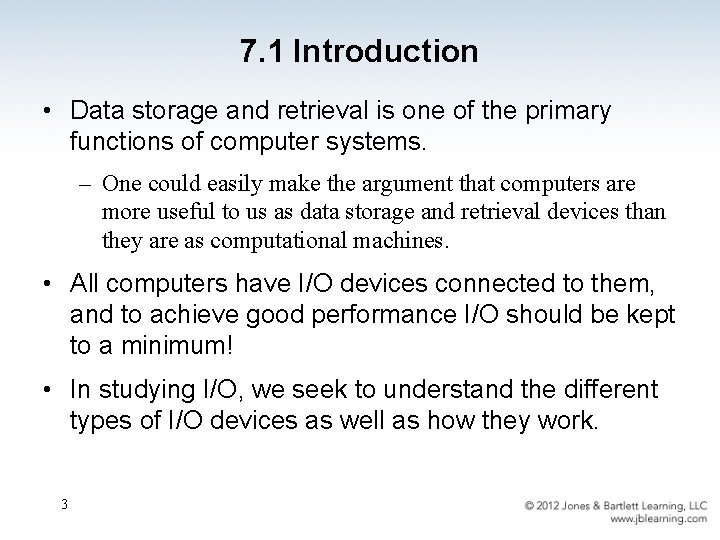 7.1 Introduction

• Data storage and retrieval is one of the primary functions of computer systems.

– One could easily make the argument that computers are more useful to us as data storage and retrieval devices than they are as computational machines.

• All computers have I/O devices connected to them, and to achieve good performance I/O should be kept to a minimum!

• In studying I/O, we seek to understand the different types of I/O devices as well as how they work.

3

© 2012 Jones & Bartlett Learning, LLC
www.jblearning.com